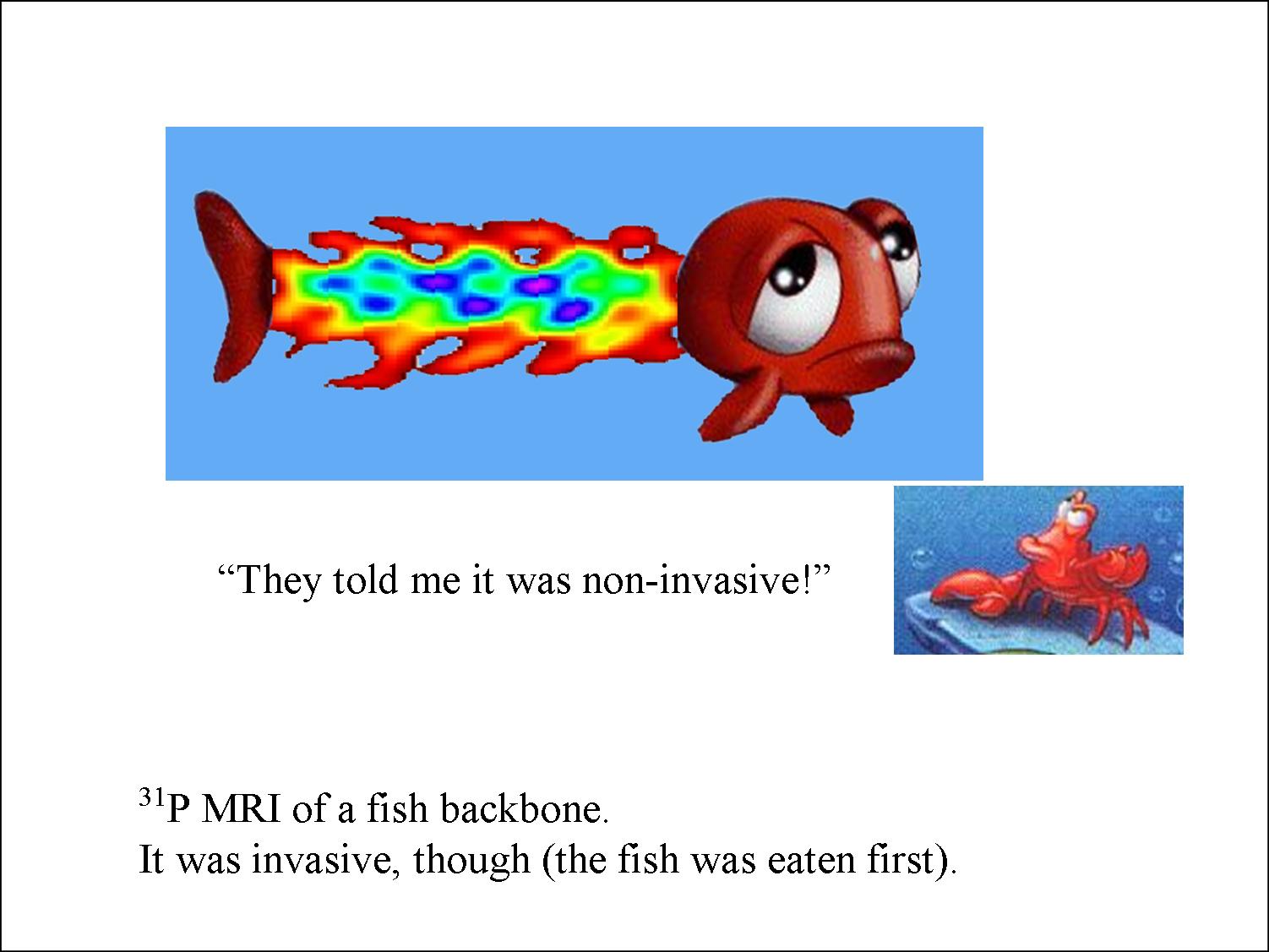 “They told me it was non-invasive!”

$^{31}$P MRI of a fish backbone.
It was invasive, though (the fish was eaten first).